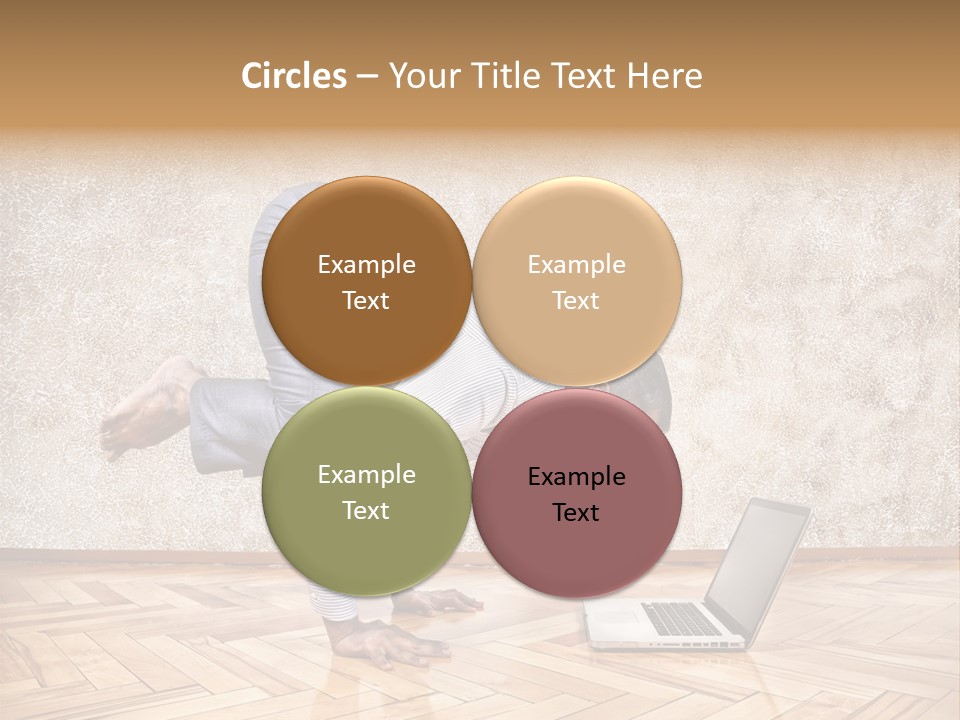 Circles – Your Title Text Here

Example Text

Example Text

Example Text

Example Text